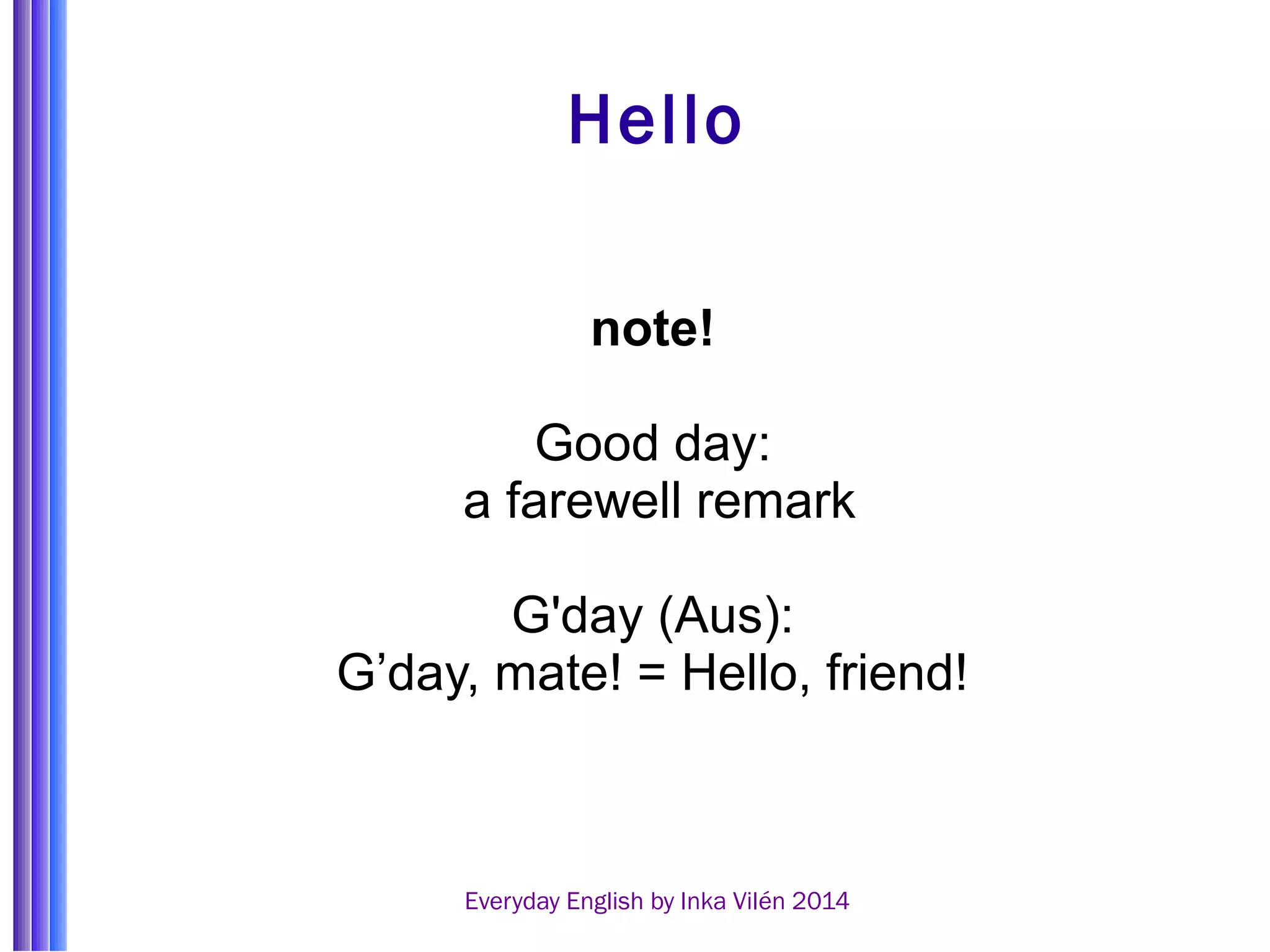 Hello

note!

Good day:
a farewell remark

G'day (Aus):
G’day, mate! = Hello, friend!

Everyday English by Inka Vilén 2014